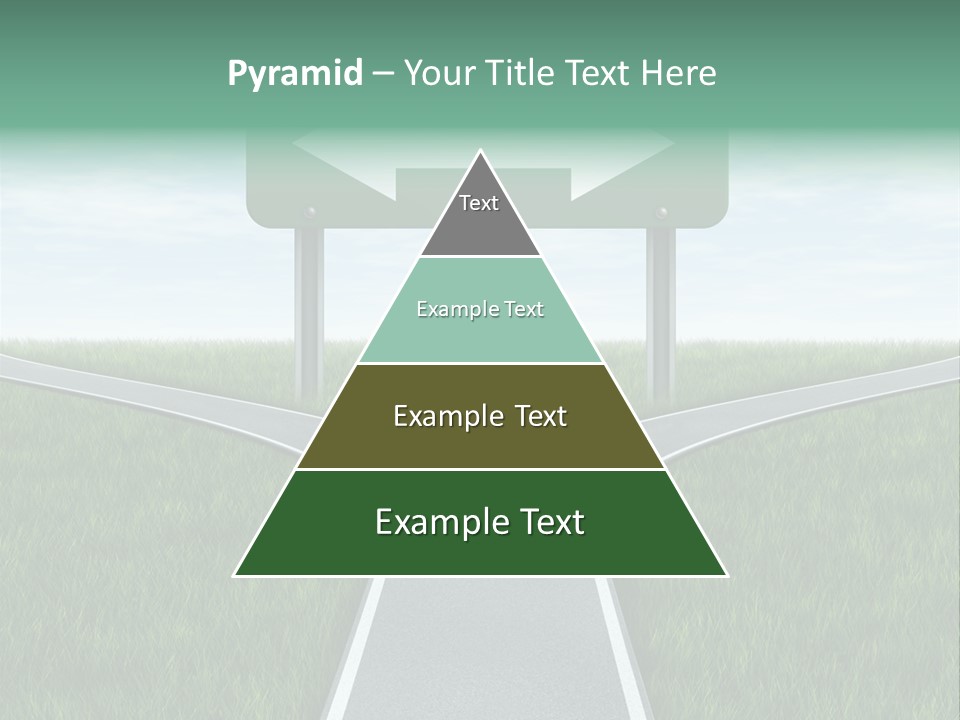 Pyramid – Your Title Text Here

Text

Example Text

Example Text

Example Text